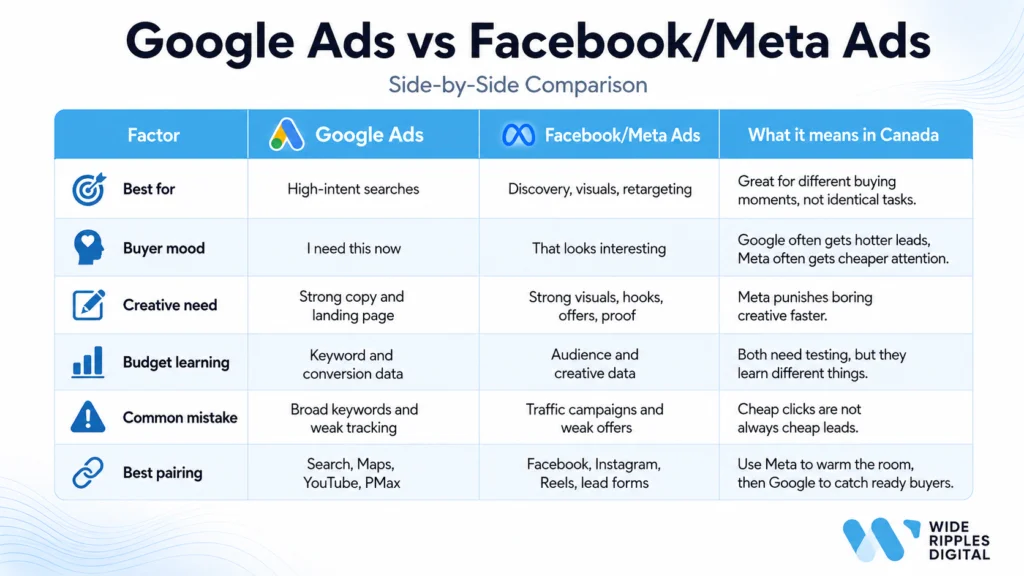 Google Ads vs Facebook/Meta Ads

Side-by-Side Comparison

| Factor | Google Ads | Facebook/Meta Ads | What it means in Canada |
|---|---|---|---|
| Best for | High-intent searches | Discovery, visuals, retargeting | Great for different buying moments, not identical tasks. |
| Buyer mood | I need this now | That looks interesting | Google often gets hotter leads, Meta often gets cheaper attention. |
| Creative need | Strong copy and landing page | Strong visuals, hooks, offers, proof | Meta punishes boring creative faster. |
| Budget learning | Keyword and conversion data | Audience and creative data | Both need testing, but they learn different things. |
| Common mistake | Broad keywords and weak tracking | Traffic campaigns and weak offers | Cheap clicks are not always cheap leads. |
| Best pairing | Search, Maps, YouTube, PMax | Facebook, Instagram, Reels, lead forms | Use Meta to warm the room, then Google to catch ready buyers. |

WIDE RIPPLES DIGITAL